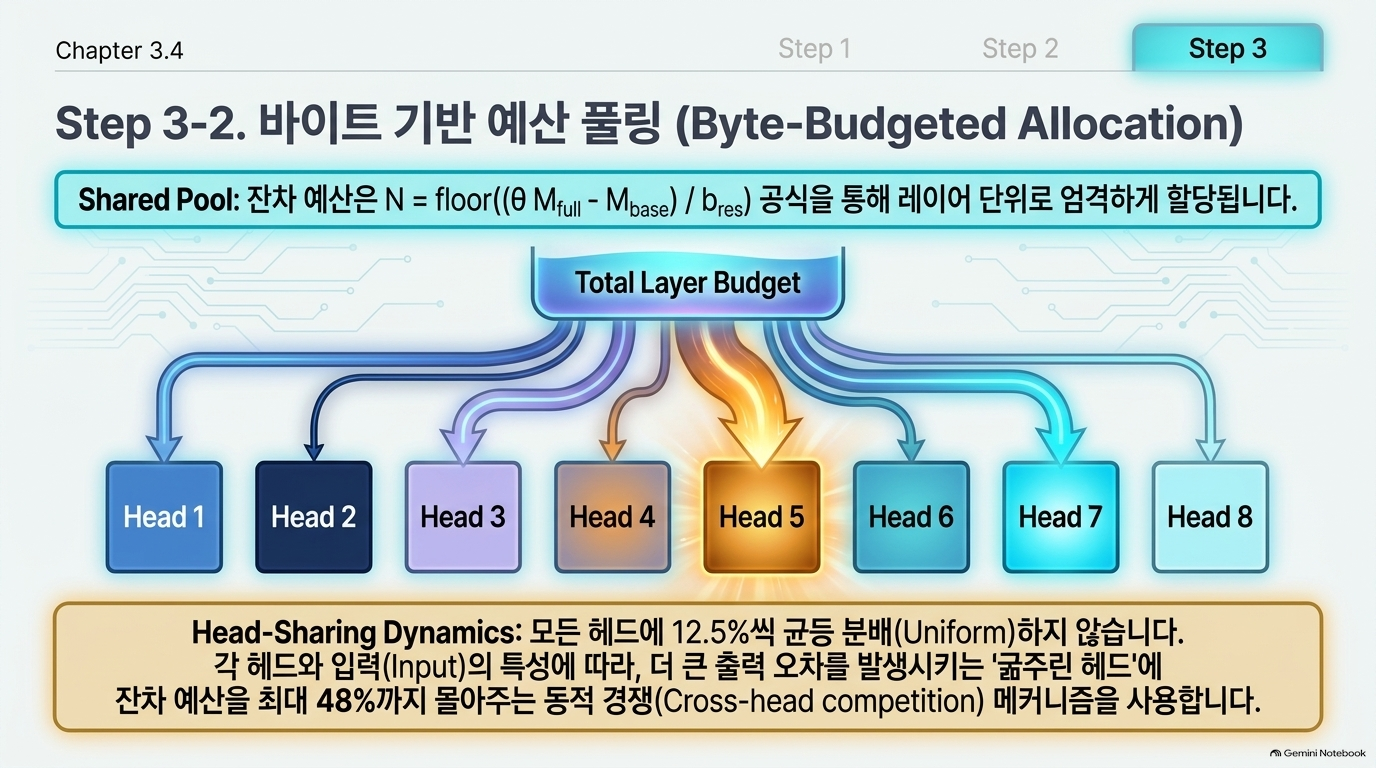 Chapter 3.4

Step 1

Step 2

Step 3

Step 3-2. 바이트 기반 예산 풀링 (Byte-Budgeted Allocation)

Shared Pool: 잔차 예산은 $N = floor((\theta M_{full} - M_{base}) / b_{res})$ 공식을 통해 레이어 단위로 엄격하게 할당됩니다.

Total Layer Budget

Head 1

Head 2

Head 3

Head 4

Head 5

Head 6

Head 7

Head 8

Head-Sharing Dynamics: 모든 헤드에 12.5%씩 균등 분배(Uniform)하지 않습니다. 각 헤드와 입력(Input)의 특성에 따라, 더 큰 출력 오차를 발생시키는 '굶주린 헤드'에 잔차 예산을 최대 48%까지 몰아주는 동적 경쟁(Cross-head competition) 메커니즘을 사용합니다.

Gemini Notebook